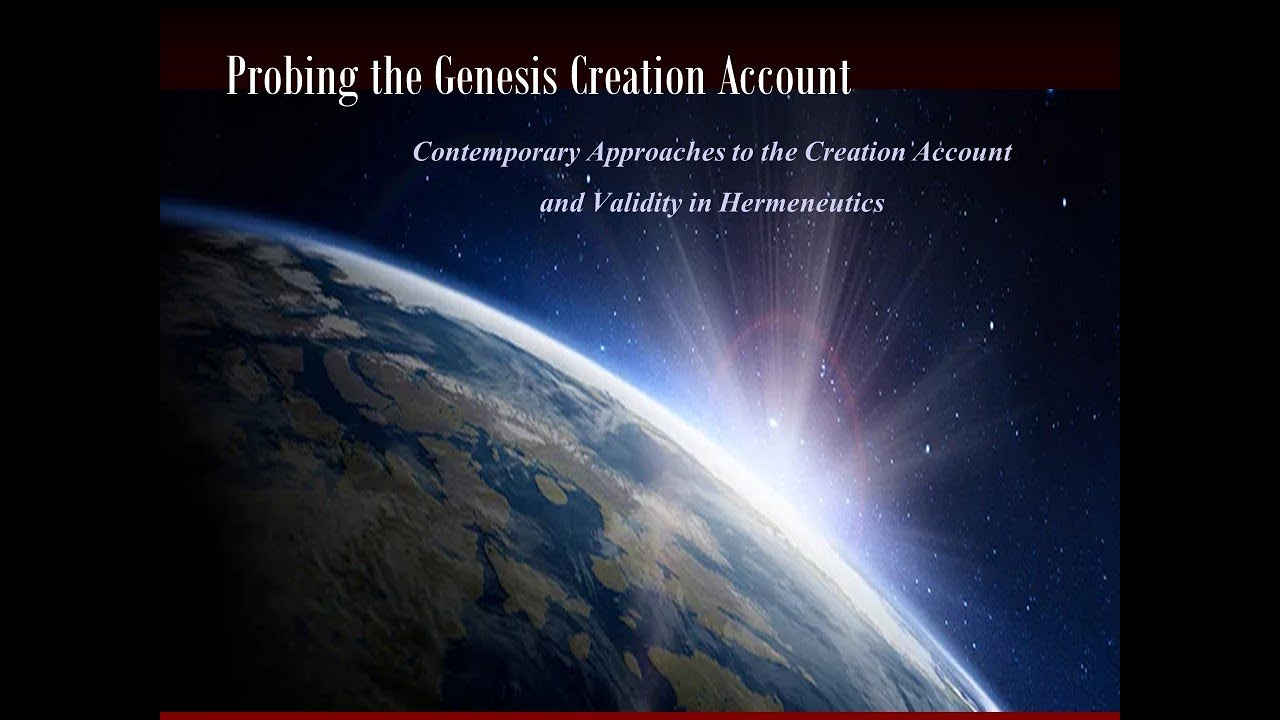 Probing the Genesis Creation Account

Contemporary Approaches to the Creation Account and Validity in Hermeneutics